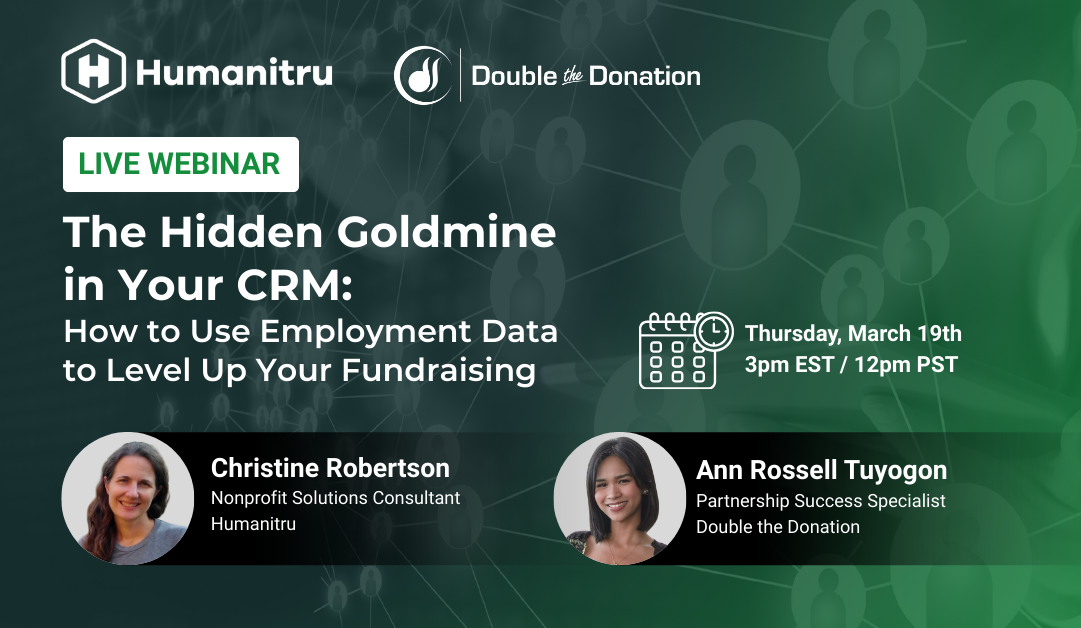 Humanitru

Double the Donation

LIVE WEBINAR

The Hidden Goldmine in Your CRM:

How to Use Employment Data to Level Up Your Fundraising

Thursday, March 19th
3pm EST / 12pm PST

Christine Robertson
Nonprofit Solutions Consultant
Humanitru

Ann Rossell Tuyogon
Partnership Success Specialist
Double the Donation